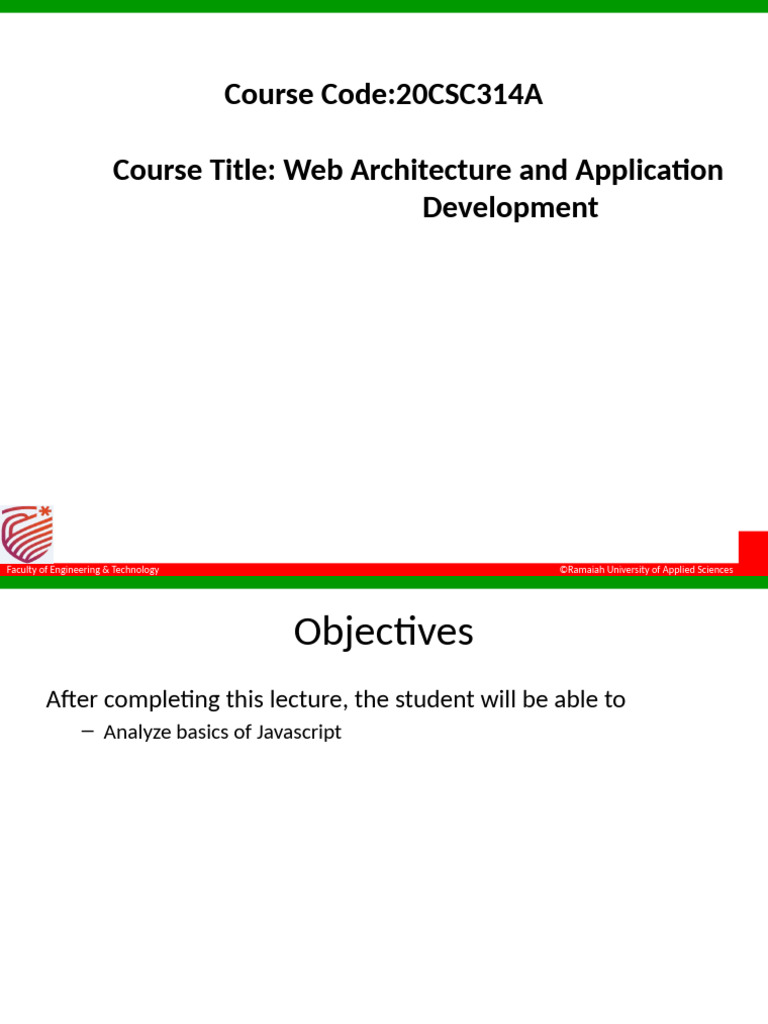 Course Code:20CSC314A

Course Title: Web Architecture and Application Development

Faculty of Engineering & Technology

©Ramaiah University of Applied Sciences

Objectives

After completing this lecture, the student will be able to

– Analyze basics of Javascript